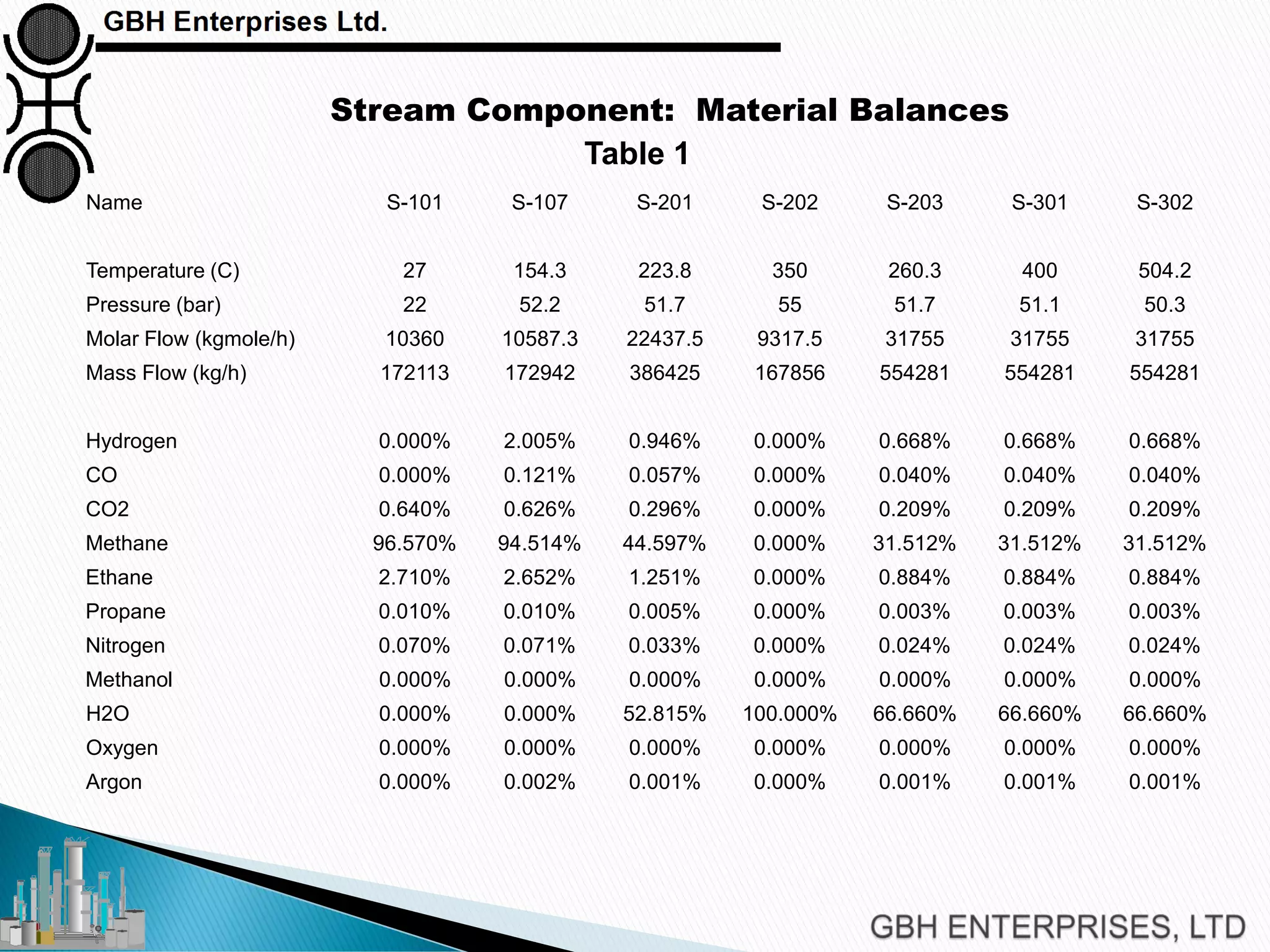 GBH Enterprises Ltd.

Stream Component: Material Balances
Table 1

| Name | S-101 | S-107 | S-201 | S-202 | S-203 | S-301 | S-302 |
|---|---|---|---|---|---|---|---|
| Temperature (C) | 27 | 154.3 | 223.8 | 350 | 260.3 | 400 | 504.2 |
| Pressure (bar) | 22 | 52.2 | 51.7 | 55 | 51.7 | 51.1 | 50.3 |
| Molar Flow (kgmole/h) | 10360 | 10587.3 | 22437.5 | 9317.5 | 31755 | 31755 | 31755 |
| Mass Flow (kg/h) | 172113 | 172942 | 386425 | 167856 | 554281 | 554281 | 554281 |
| Hydrogen | 0.000% | 2.005% | 0.946% | 0.000% | 0.668% | 0.668% | 0.668% |
| CO | 0.000% | 0.121% | 0.057% | 0.000% | 0.040% | 0.040% | 0.040% |
| CO2 | 0.640% | 0.626% | 0.296% | 0.000% | 0.209% | 0.209% | 0.209% |
| Methane | 96.570% | 94.514% | 44.597% | 0.000% | 31.512% | 31.512% | 31.512% |
| Ethane | 2.710% | 2.652% | 1.251% | 0.000% | 0.884% | 0.884% | 0.884% |
| Propane | 0.010% | 0.010% | 0.005% | 0.000% | 0.003% | 0.003% | 0.003% |
| Nitrogen | 0.070% | 0.071% | 0.033% | 0.000% | 0.024% | 0.024% | 0.024% |
| Methanol | 0.000% | 0.000% | 0.000% | 0.000% | 0.000% | 0.000% | 0.000% |
| H2O | 0.000% | 0.000% | 52.815% | 100.000% | 66.660% | 66.660% | 66.660% |
| Oxygen | 0.000% | 0.000% | 0.000% | 0.000% | 0.000% | 0.000% | 0.000% |
| Argon | 0.000% | 0.002% | 0.001% | 0.000% | 0.001% | 0.001% | 0.001% |

GBH ENTERPRISES, LTD